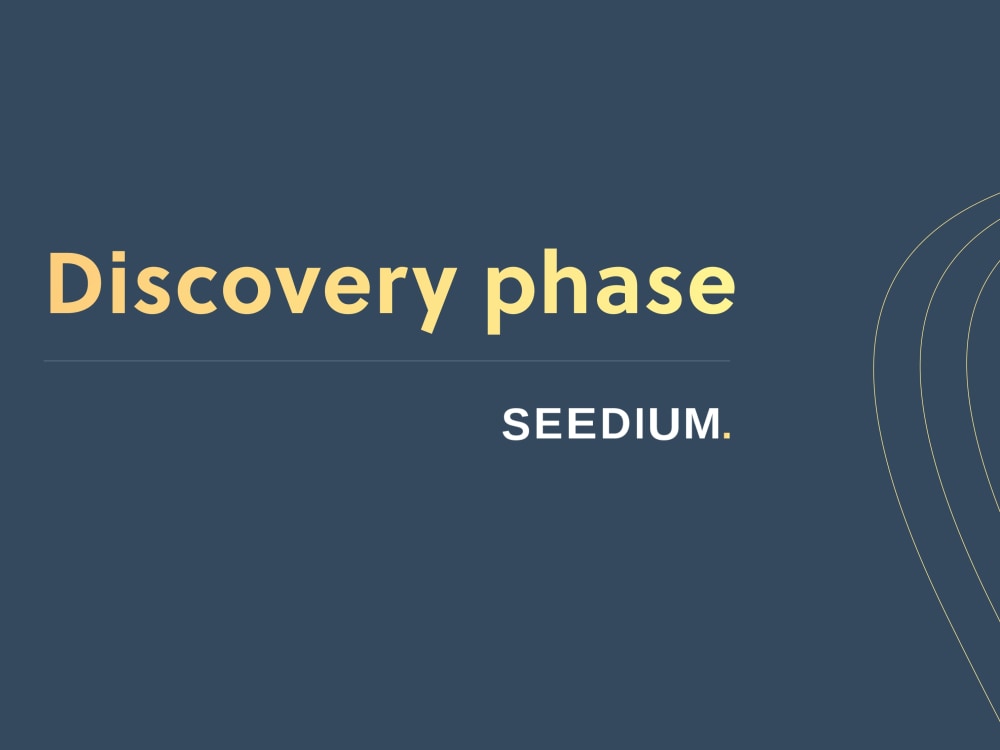 Discovery phase

SEEDIUM.